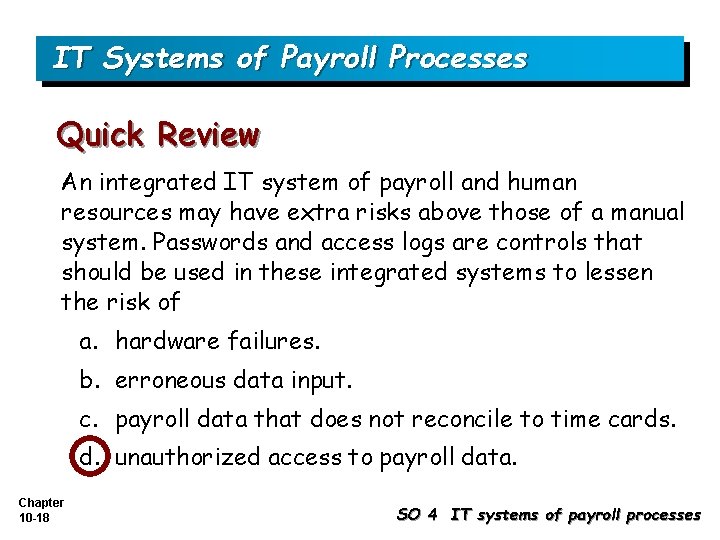 IT Systems of Payroll Processes

Quick Review

An integrated IT system of payroll and human resources may have extra risks above those of a manual system. Passwords and access logs are controls that should be used in these integrated systems to lessen the risk of

a. hardware failures.

b. erroneous data input.

c. payroll data that does not reconcile to time cards.

d. unauthorized access to payroll data.

Chapter 10-18

SO 4 IT systems of payroll processes